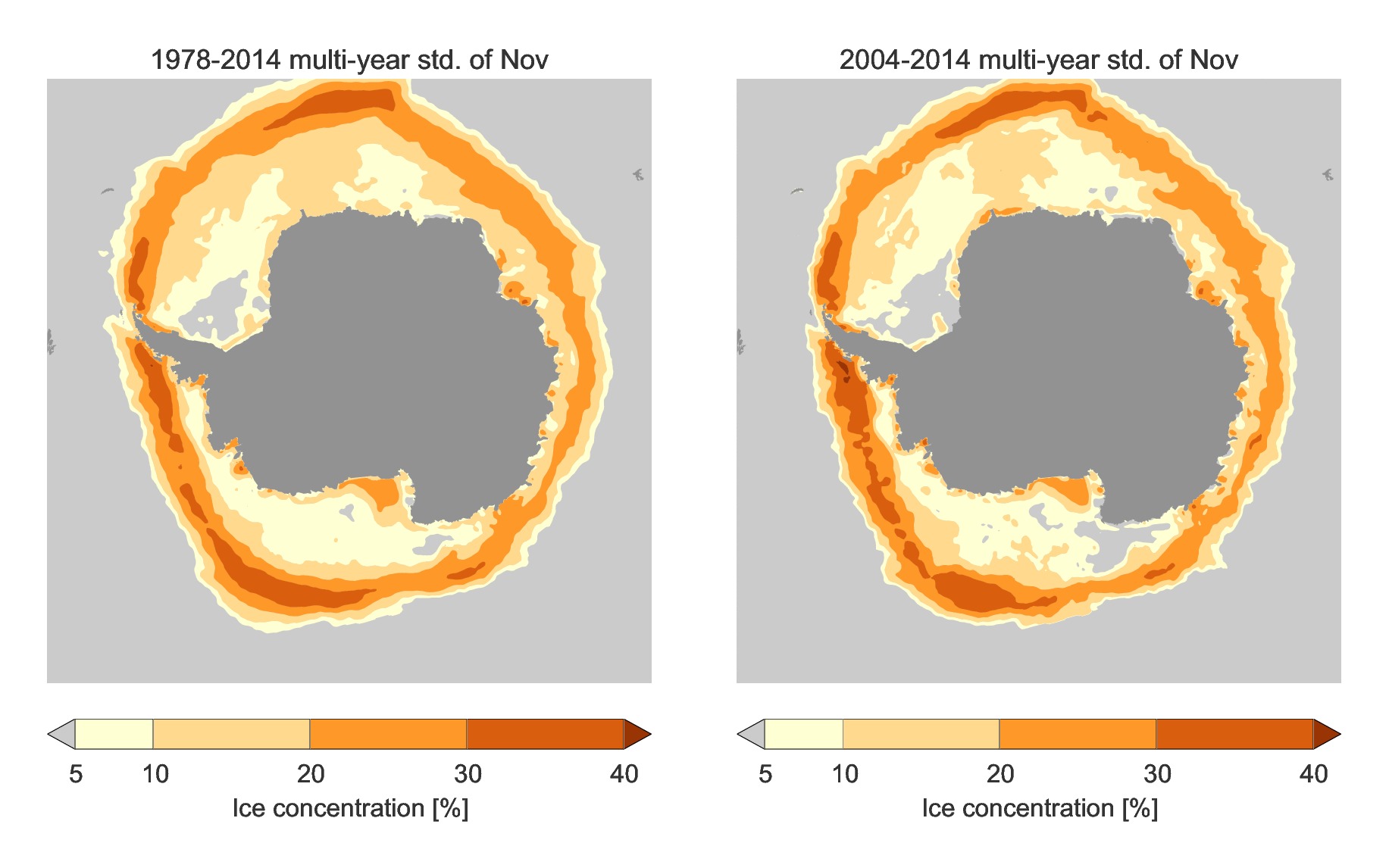 1978-2014 multi-year std. of Nov

5 10 20 30 40
Ice concentration [%]

2004-2014 multi-year std. of Nov

5 10 20 30 40
Ice concentration [%]